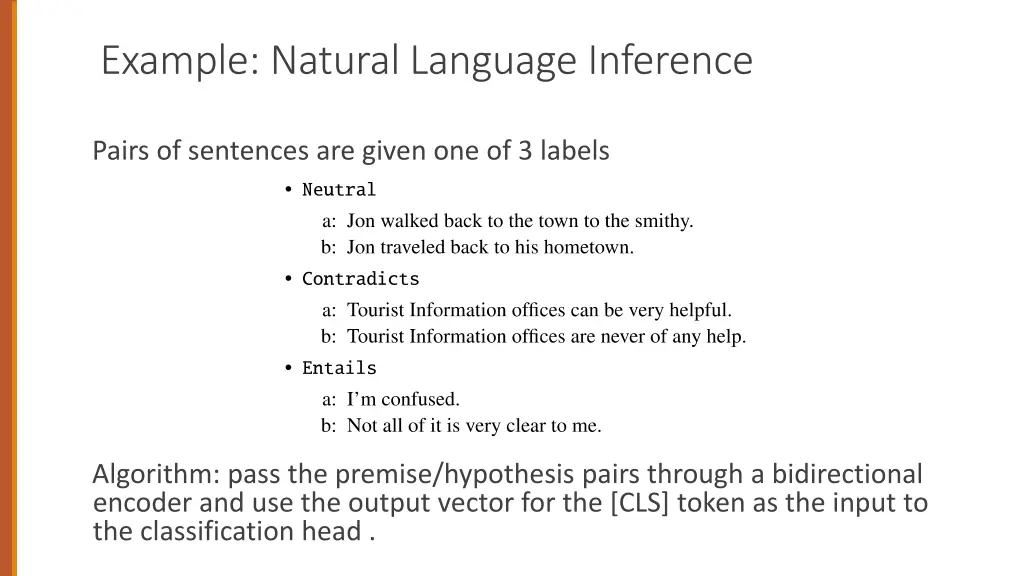 Example: Natural Language Inference

Pairs of sentences are given one of 3 labels

• Neutral

a: Jon walked back to the town to the smithy.
b: Jon traveled back to his hometown.

• Contradicts

a: Tourist Information offices can be very helpful.
b: Tourist Information offices are never of any help.

• Entails

a: I'm confused.
b: Not all of it is very clear to me.

Algorithm: pass the premise/hypothesis pairs through a bidirectional encoder and use the output vector for the [CLS] token as the input to the classification head .